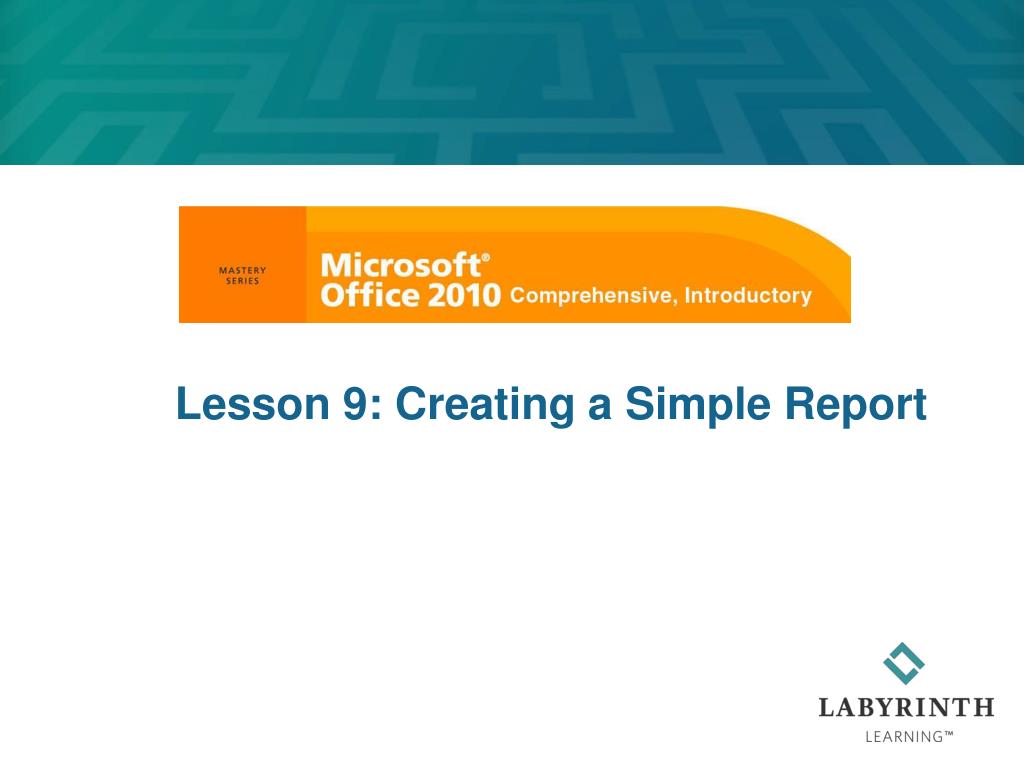 MASTERY SERIES

Microsoft® Office 2010 Comprehensive, Introductory

Lesson 9: Creating a Simple Report

LABYRINTH
LEARNING™